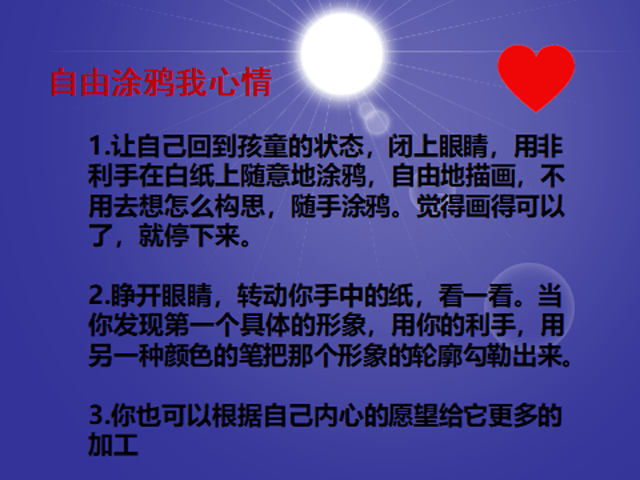 自由涂鸦我心情

1.让自己回到孩童的状态，闭上眼睛，用非利手在白纸上随意地涂鸦，自由地描画，不用去想怎么构思，随手涂鸦。觉得画得可以了，就停下来。

2.睁开眼睛，转动你手中的纸，看一看。当你发现第一个具体的形象，用你的利手，用另一种颜色的笔把那个形象的轮廓勾勒出来。

3.你也可以根据自己内心的愿望给它更多的加工